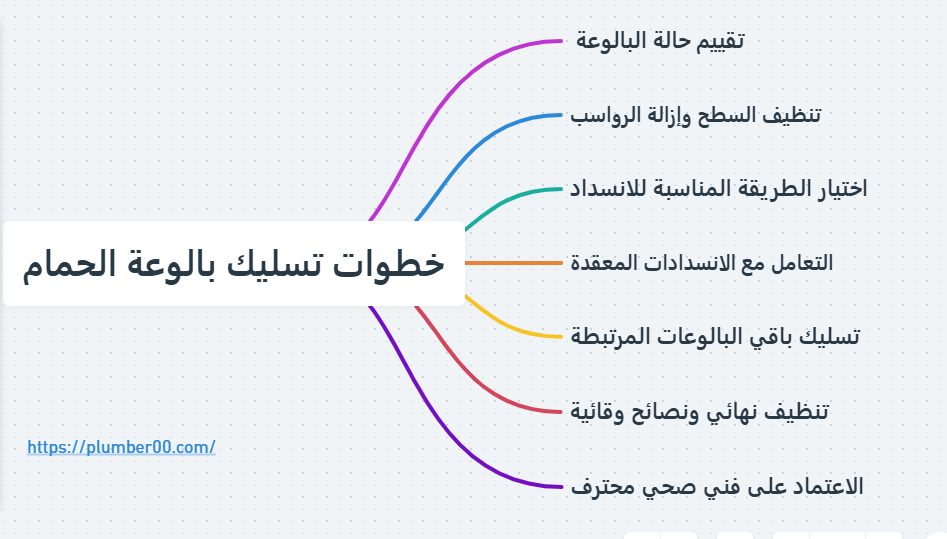 خطوات تسليك بالوعة الحمام

تقييم حالة البالوعة

تنظيف السطح وإزالة الرواسب

اختيار الطريقة المناسبة للانسداد

التعامل مع الانسدادات المعقدة

تسليك باقي البالوعات المرتبطة

تنظيف نهائي ونصائح وقائية

الاعتماد على فني صحي محترف

https://plumber00.com/